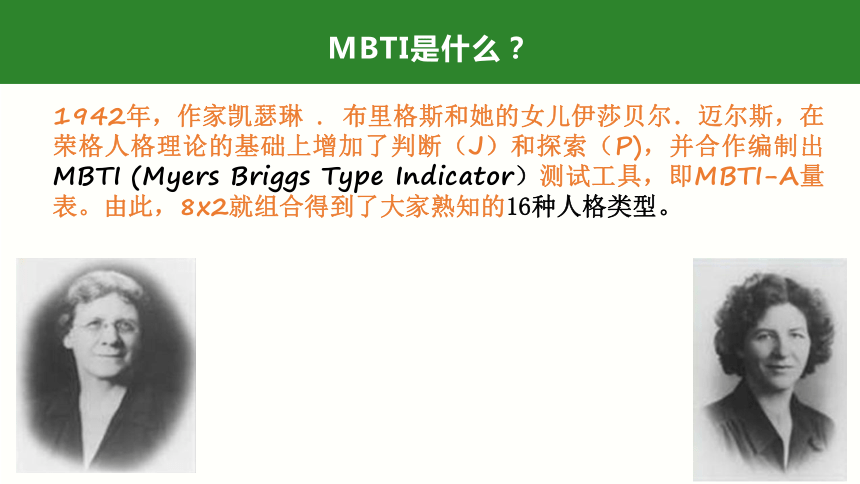 MBTI是什么？

1942年，作家凯瑟琳 . 布里格斯和她的女儿伊莎贝尔. 迈尔斯，在荣格人格理论的基础上增加了判断（J）和探索（P)，并合作编制出MBTI (Myers Briggs Type Indicator）测试工具，即MBTI-A量表。由此，8x2就组合得到了大家熟知的16种人格类型。